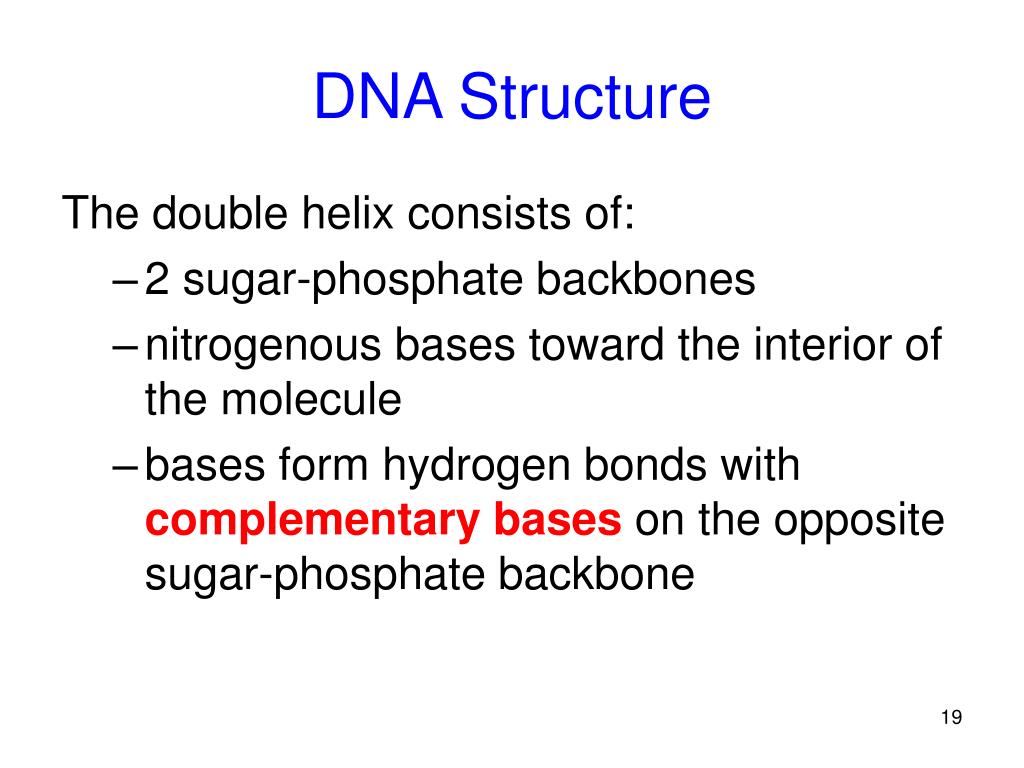 DNA Structure

The double helix consists of:

– 2 sugar-phosphate backbones

– nitrogenous bases toward the interior of the molecule

– bases form hydrogen bonds with complementary bases on the opposite sugar-phosphate backbone

19